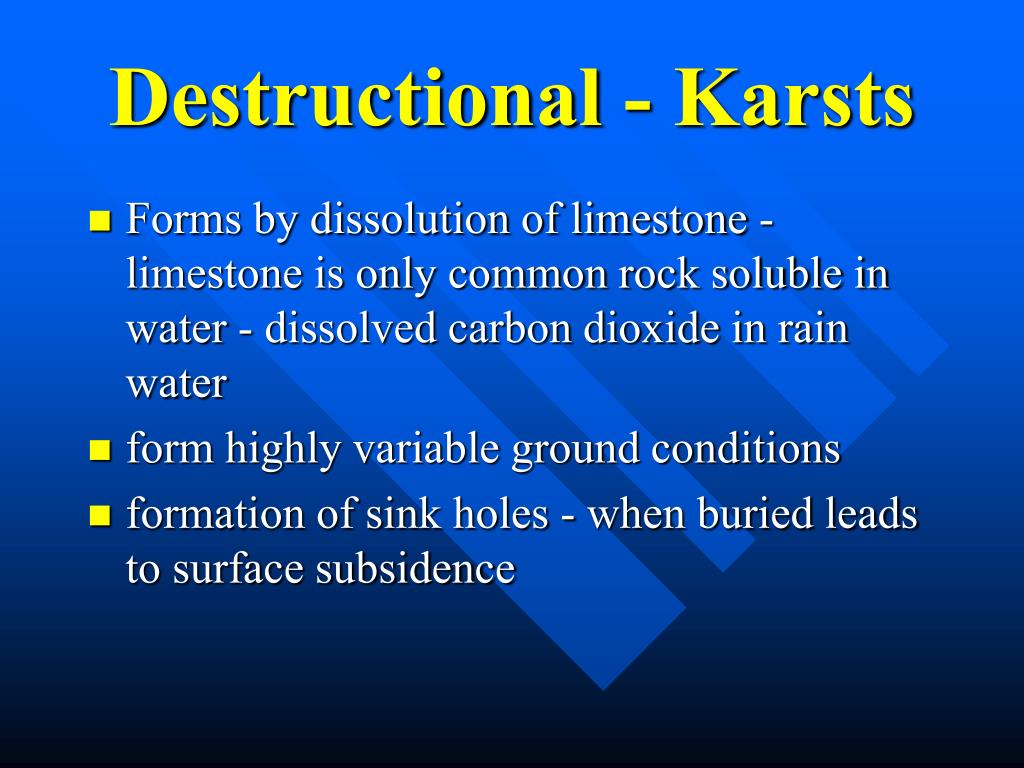 Destructional - Karsts

- Forms by dissolution of limestone - limestone is only common rock soluble in water - dissolved carbon dioxide in rain water
- form highly variable ground conditions
- formation of sink holes - when buried leads to surface subsidence